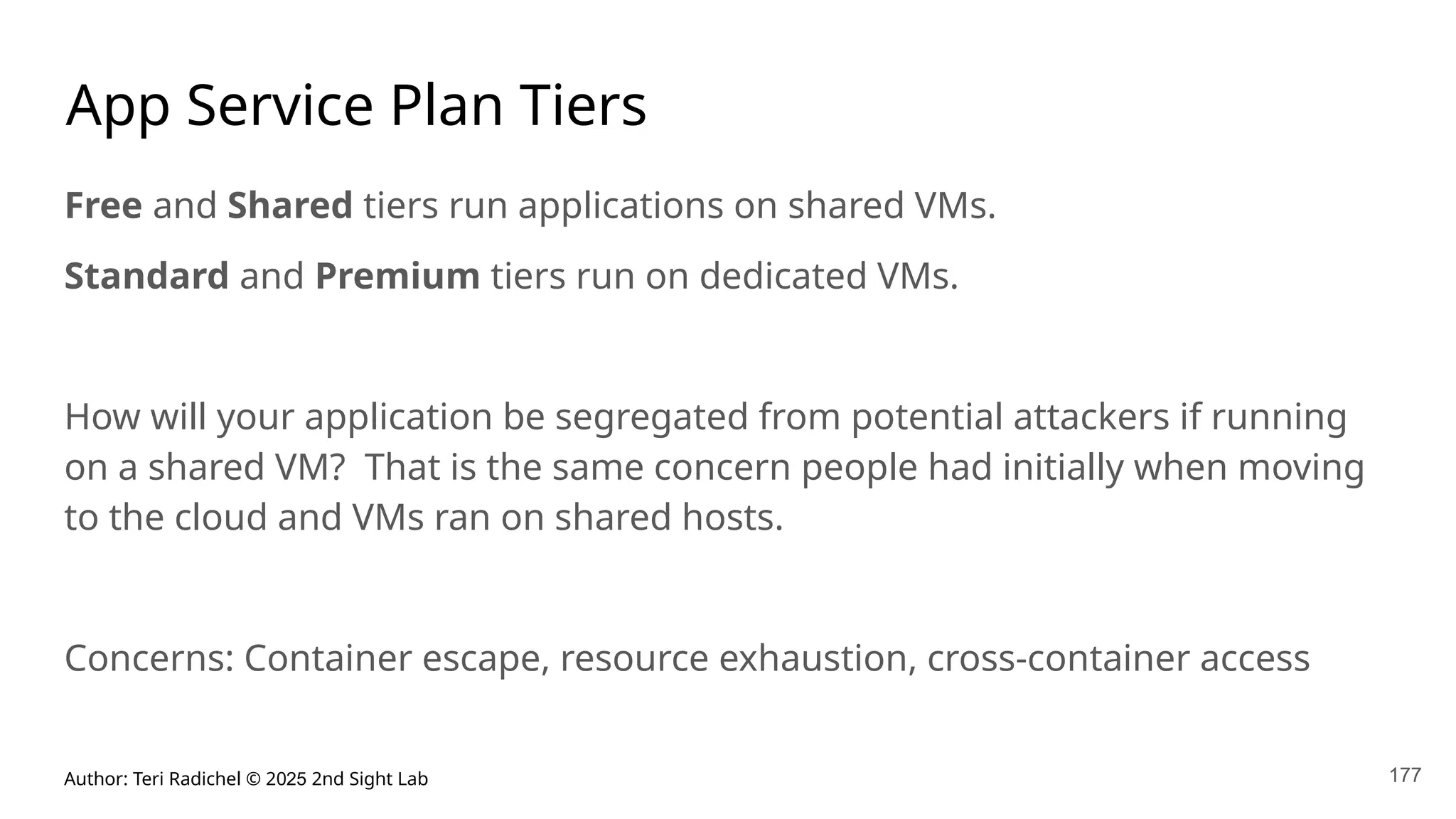 App Service Plan Tiers

Free and Shared tiers run applications on shared VMs.

Standard and Premium tiers run on dedicated VMs.

How will your application be segregated from potential attackers if running on a shared VM?  That is the same concern people had initially when moving to the cloud and VMs ran on shared hosts.

Concerns: Container escape, resource exhaustion, cross-container access

Author: Teri Radichel © 2025 2nd Sight Lab

177